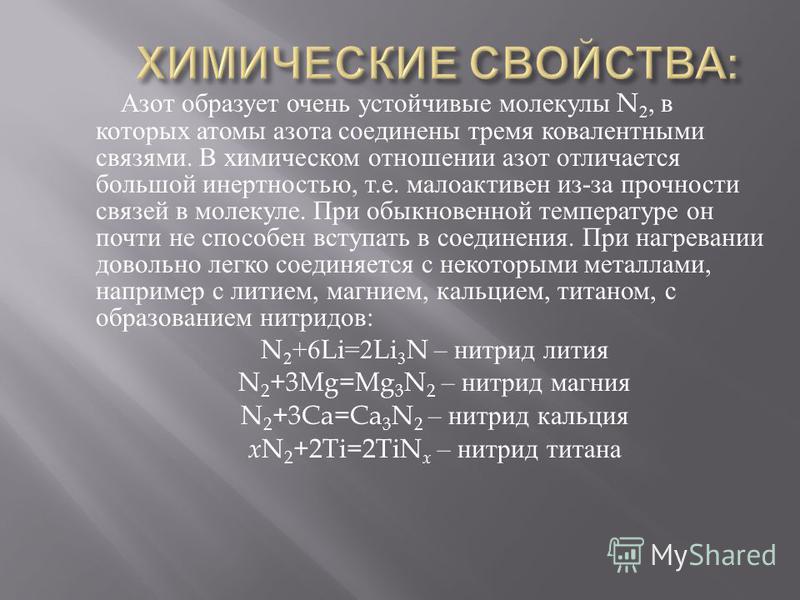 ХИМИЧЕСКИЕ СВОЙСТВА:

Азот образует очень устойчивые молекулы $N_2$, в которых атомы азота соединены тремя ковалентными связями. В химическом отношении азот отличается большой инертностью, т.е. малоактивен из-за прочности связей в молекуле. При обыкновенной температуре он почти не способен вступать в соединения. При нагревании довольно легко соединяется с некоторыми металлами, например с литием, магнием, кальцием, титаном, с образованием нитридов:

$N_2+6Li=2Li_3N$ – нитрид лития
$N_2+3Mg=Mg_3N_2$ – нитрид магния
$N_2+3Ca=Ca_3N_2$ – нитрид кальция
$xN_2+2Ti=2TiN_x$ – нитрид титана

MyShared